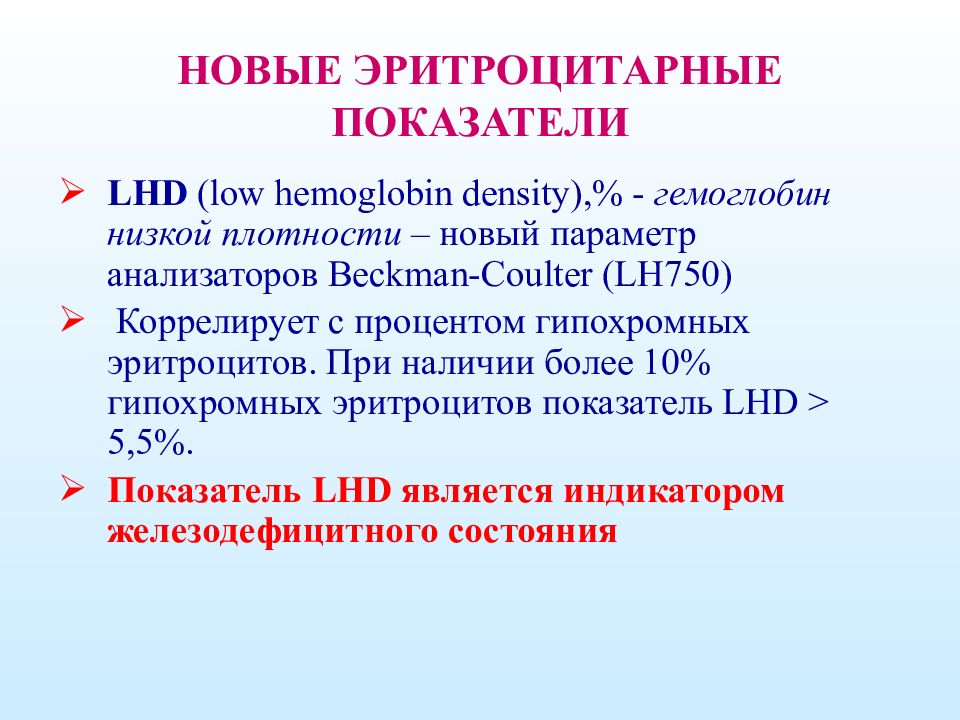 НОВЫЕ ЭРИТРОЦИТАРНЫЕ ПОКАЗАТЕЛИ

➢ LHD (low hemoglobin density),% - гемоглобин низкой плотности – новый параметр анализаторов Beckman-Coulter (LH750)

➢ Коррелирует с процентом гипохромных эритроцитов. При наличии более 10% гипохромных эритроцитов показатель LHD > 5,5%.

➢ Показатель LHD является индикатором железодефицитного состояния